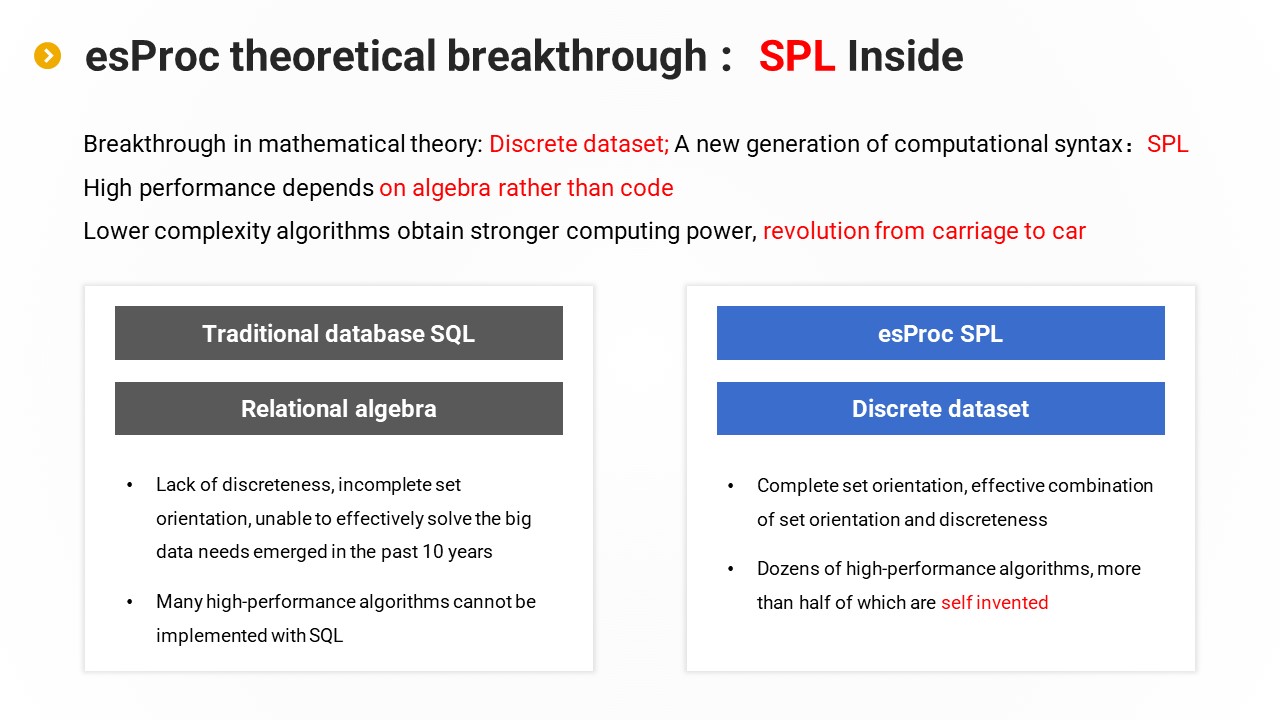 esProc theoretical breakthrough： SPL Inside

Breakthrough in mathematical theory: Discrete dataset; A new generation of computational syntax：SPL

High performance depends on algebra rather than code

Lower complexity algorithms obtain stronger computing power, revolution from carriage to car

Traditional database SQL

Relational algebra

• Lack of discreteness, incomplete set orientation, unable to effectively solve the big data needs emerged in the past 10 years

• Many high-performance algorithms cannot be implemented with SQL

esProc SPL

Discrete dataset

• Complete set orientation, effective combination of set orientation and discreteness

• Dozens of high-performance algorithms, more than half of which are self invented